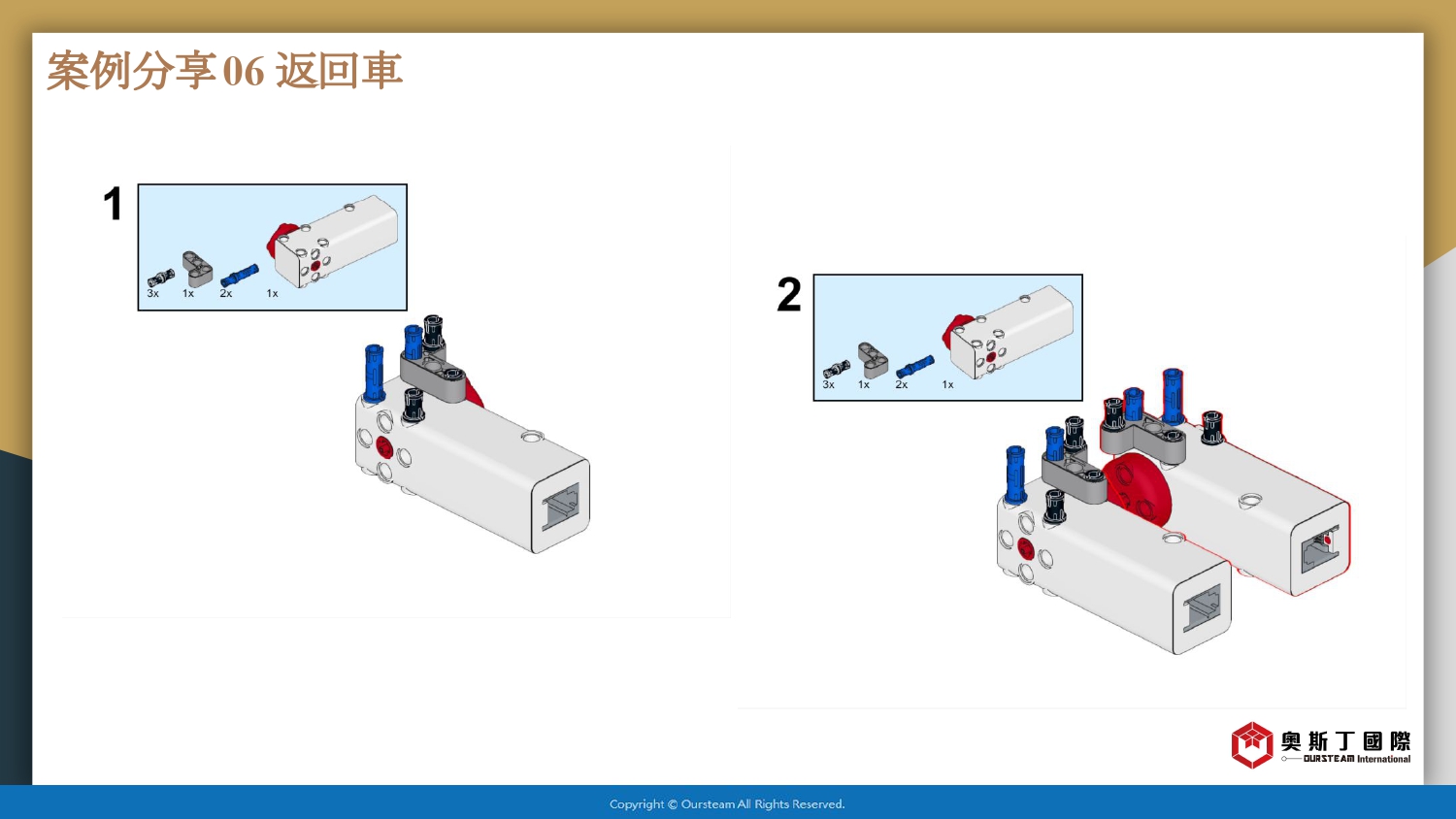 案例分享06 返回車

1

3x 1x 2x 1x

2

3x 1x 2x 1x

奧斯丁國際
OURSTEAM International

Copyright © Oursteam All Rights Reserved.